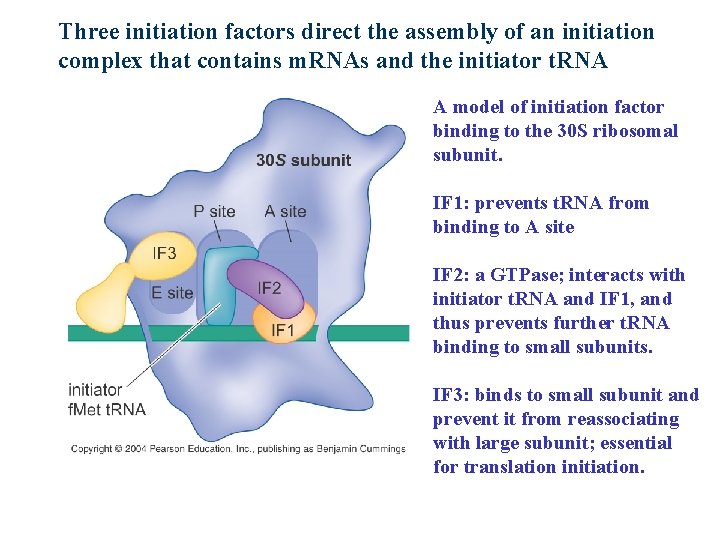 Three initiation factors direct the assembly of an initiation complex that contains mRNAs and the initiator tRNA

30S subunit

P site

A site

IF3

E site

IF2

IF1

initiator fMet tRNA

Copyright © 2004 Pearson Education, Inc., publishing as Benjamin Cummings

A model of initiation factor binding to the 30S ribosomal subunit.

IF1: prevents tRNA from binding to A site

IF2: a GTPase; interacts with initiator tRNA and IF1, and thus prevents further tRNA binding to small subunits.

IF3: binds to small subunit and prevent it from reassociating with large subunit; essential for translation initiation.